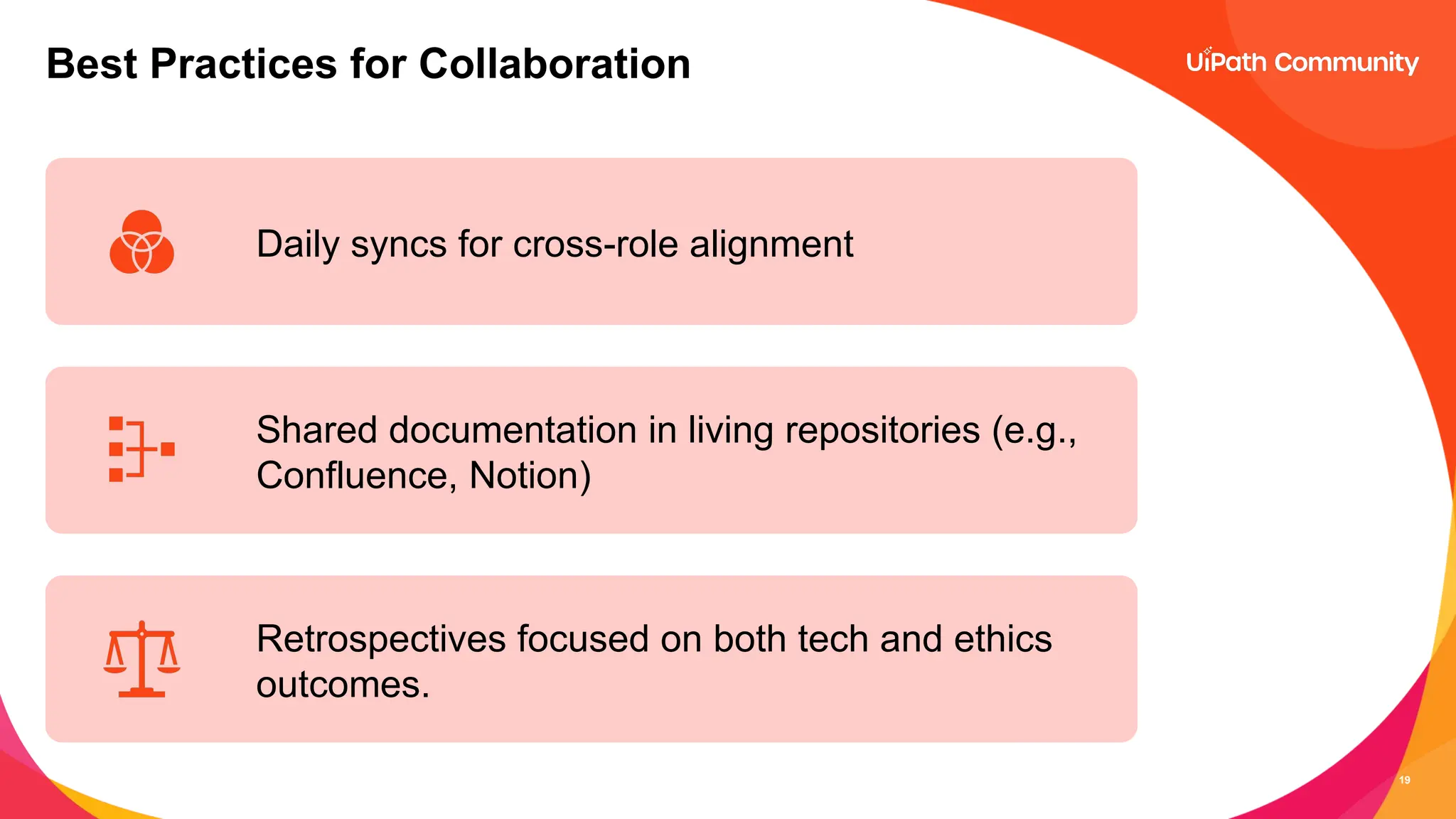 Best Practices for Collaboration

UiPath Community

Daily syncs for cross-role alignment

Shared documentation in living repositories (e.g., Confluence, Notion)

Retrospectives focused on both tech and ethics outcomes.

19